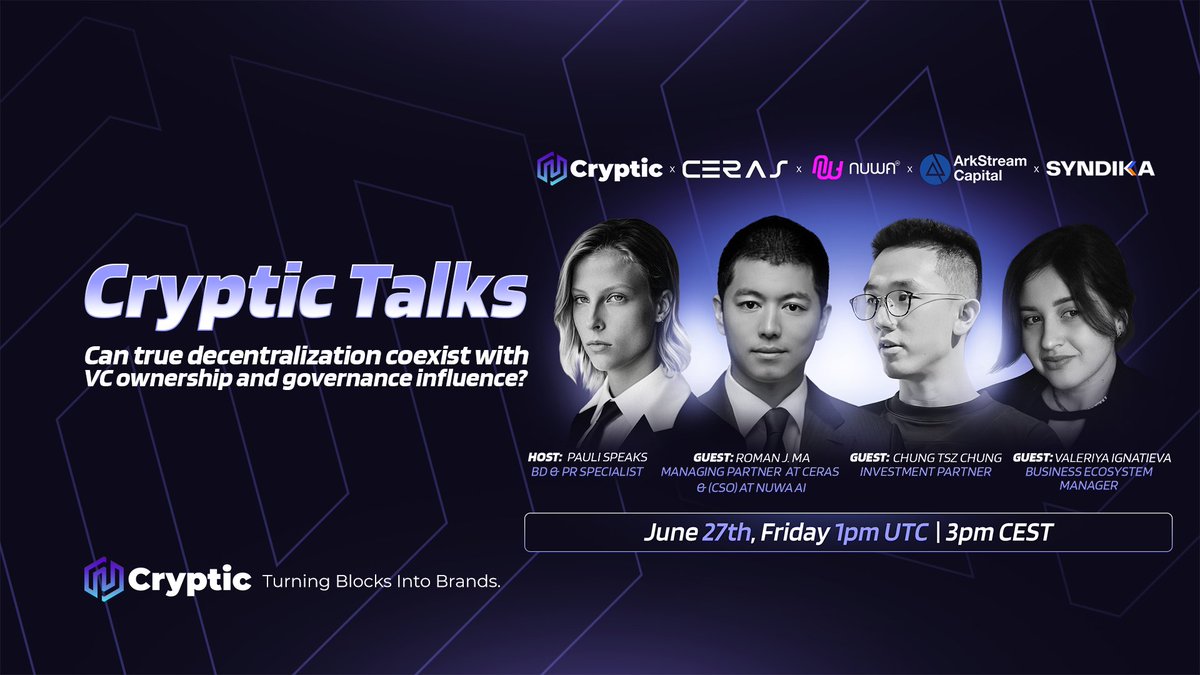 Cryptic x CERAS x NUWA x ArkStream Capital x SYNDIKA

Cryptic Talks

Can true decentralization coexist with VC ownership and governance influence?

HOST: PAULI SPEAKS
BD & PR SPECIALIST

GUEST: ROMAN J. MA
MANAGING PARTNER AT CERAS & (CSO) AT NUWA AI

GUEST: CHUNG TSZ CHUNG
INVESTMENT PARTNER

GUEST: VALERIYA IGNATIEVA
BUSINESS ECOSYSTEM MANAGER

June 27th, Friday 1pm UTC | 3pm CEST

Cryptic Turning Blocks Into Brands.